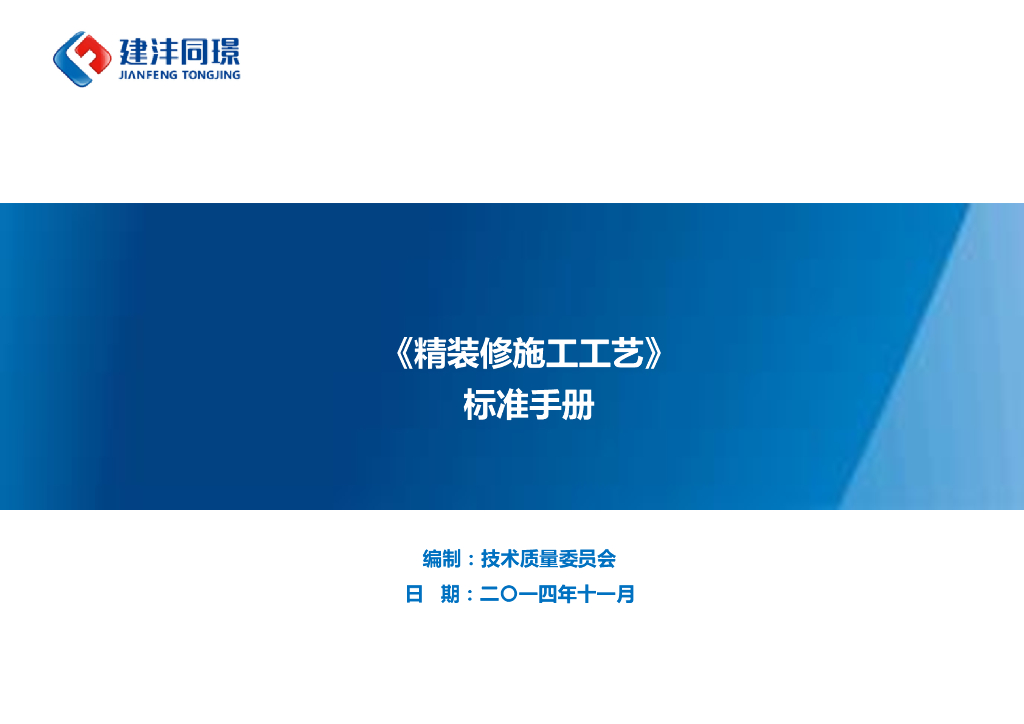 建沣同璟
JIANFENG TONGJING

《精装修施工工艺》
标准手册

编制：技术质量委员会
日 期：二〇一四年十一月